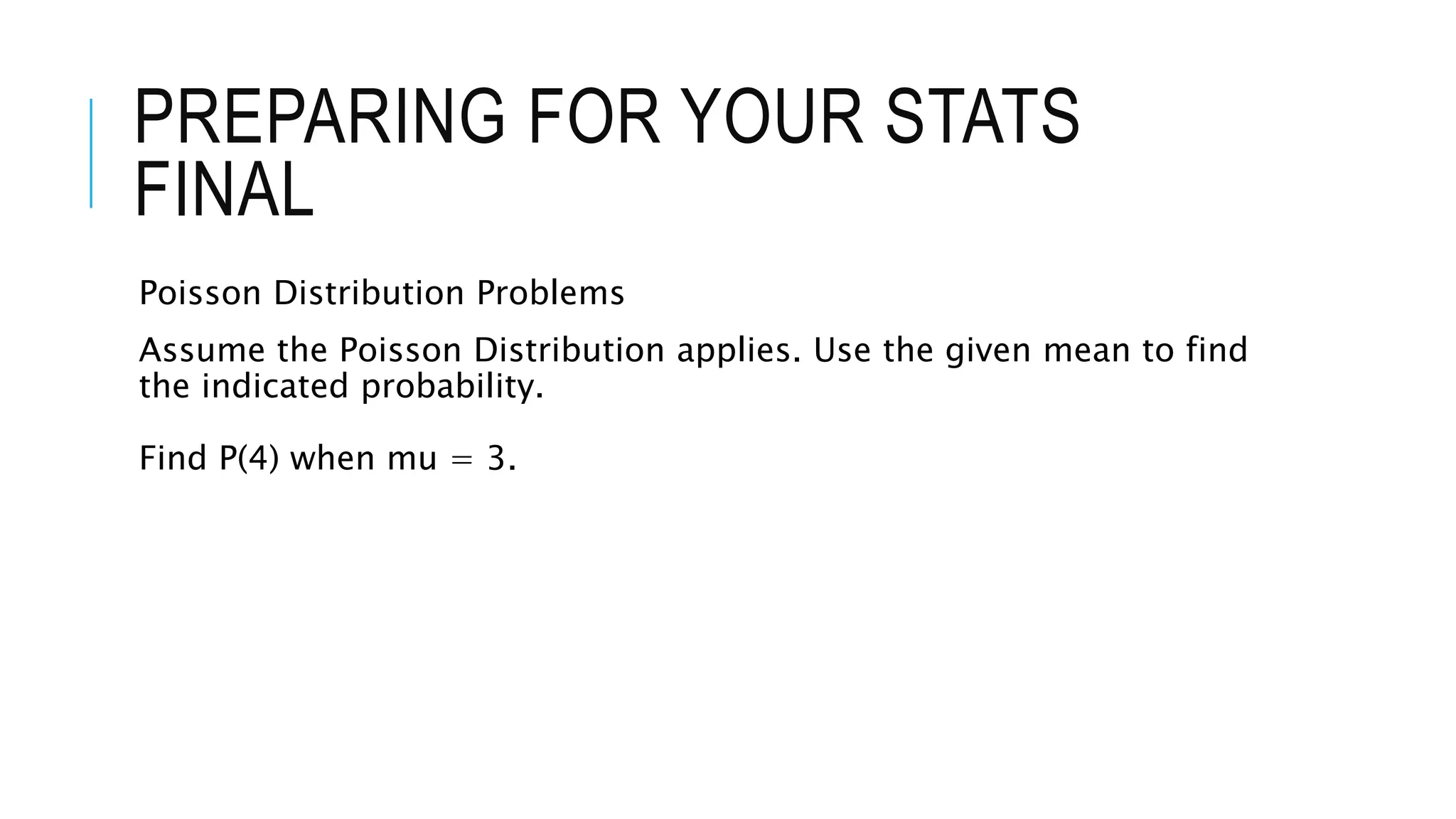 PREPARING FOR YOUR STATS FINAL

Poisson Distribution Problems

Assume the Poisson Distribution applies. Use the given mean to find the indicated probability.

Find P(4) when mu = 3.